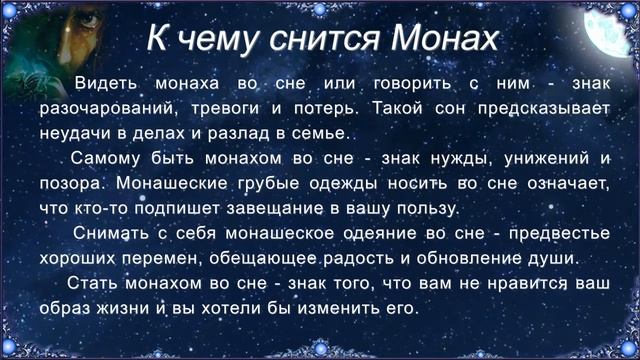 К чему снится Монах

Видеть монаха во сне или говорить с ним - знак разочарований, тревоги и потерь. Такой сон предсказывает неудачи в делах и разлад в семье.

Самому быть монахом во сне - знак нужды, унижений и позора. Монашеские грубые одежды носить во сне означает, что кто-то подпишет завещание в вашу пользу.

Снимать с себя монашеское одеяние во сне - предвестье хороших перемен, обещающее радость и обновление души.

Стать монахом во сне - знак того, что вам не нравится ваш образ жизни и вы хотели бы изменить его.